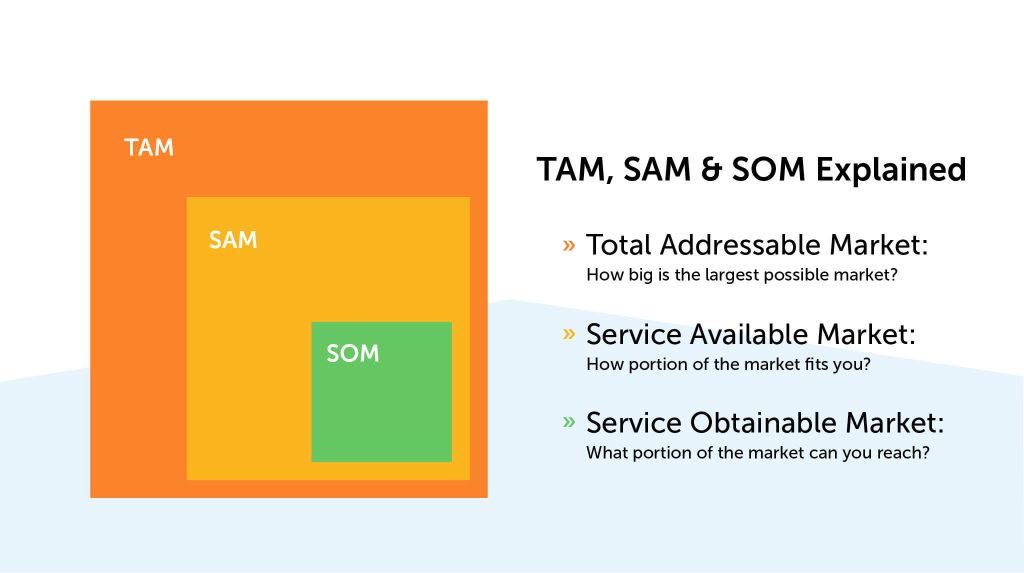 TAM

SAM

SOM

TAM, SAM & SOM Explained

» Total Addressable Market:
How big is the largest possible market?

» Service Available Market:
How portion of the market fits you?

» Service Obtainable Market:
What portion of the market can you reach?